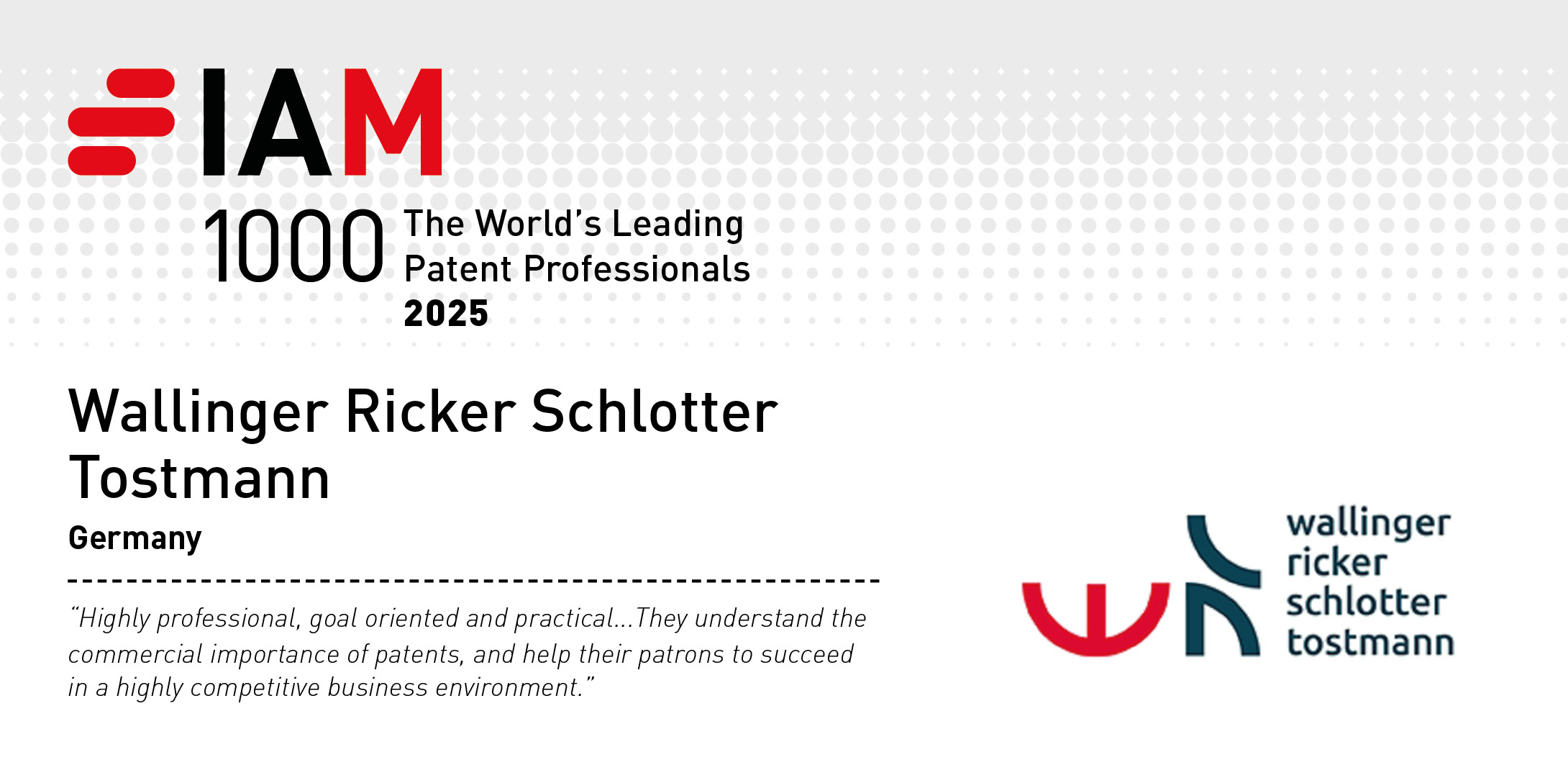 IAM

1000 The World's Leading Patent Professionals 2025

Wallinger Ricker Schlotter Tostmann

Germany

"Highly professional, goal oriented and practical...They understand the commercial importance of patents, and help their patrons to succeed in a highly competitive business environment."

wallinger
ricker
schlotter
tostmann